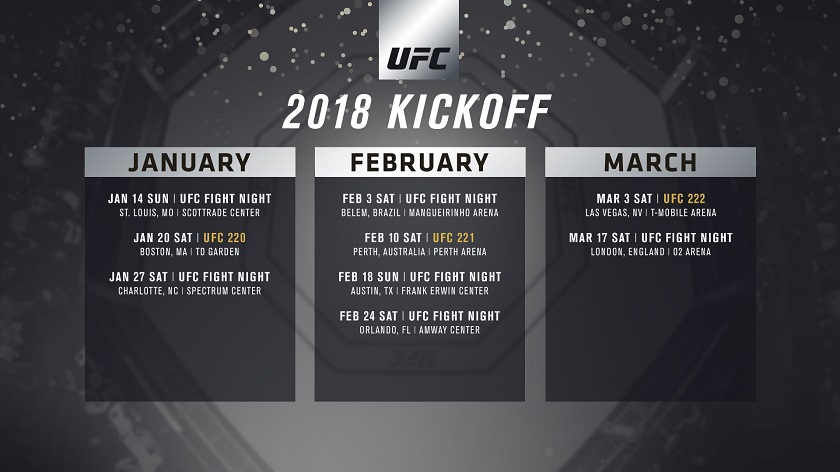 UFC

2018 KICKOFF

JANUARY

JAN 14 SUN | UFC FIGHT NIGHT
ST. LOUIS, MO | SCOTTRADE CENTER

JAN 20 SAT | UFC 220
BOSTON, MA | TD GARDEN

JAN 27 SAT | UFC FIGHT NIGHT
CHARLOTTE, NC | SPECTRUM CENTER

FEBRUARY

FEB 3 SAT | UFC FIGHT NIGHT
BELEM, BRAZIL | MANGUEIRINHO ARENA

FEB 10 SAT | UFC 221
PERTH, AUSTRALIA | PERTH ARENA

FEB 18 SUN | UFC FIGHT NIGHT
AUSTIN, TX | FRANK ERWIN CENTER

FEB 24 SAT | UFC FIGHT NIGHT
ORLANDO, FL | AMWAY CENTER

MARCH

MAR 3 SAT | UFC 222
LAS VEGAS, NV | T-MOBILE ARENA

MAR 17 SAT | UFC FIGHT NIGHT
LONDON, ENGLAND | O2 ARENA